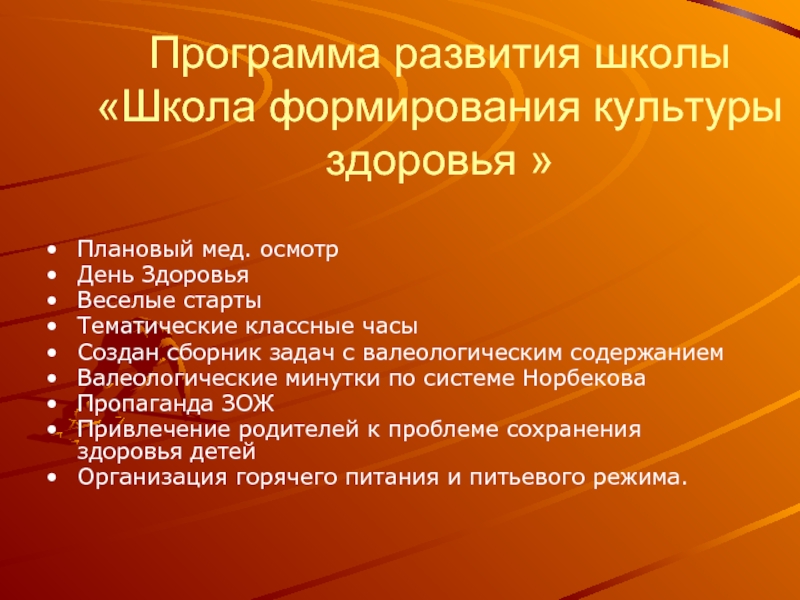 Программа развития школы «Школа формирования культуры здоровья »

• Плановый мед. осмотр
• День Здоровья
• Веселые старты
• Тематические классные часы
• Создан сборник задач с валеологическим содержанием
• Валеологические минутки по системе Норбекова
• Пропаганда ЗОЖ
• Привлечение родителей к проблеме сохранения здоровья детей
• Организация горячего питания и питьевого режима.